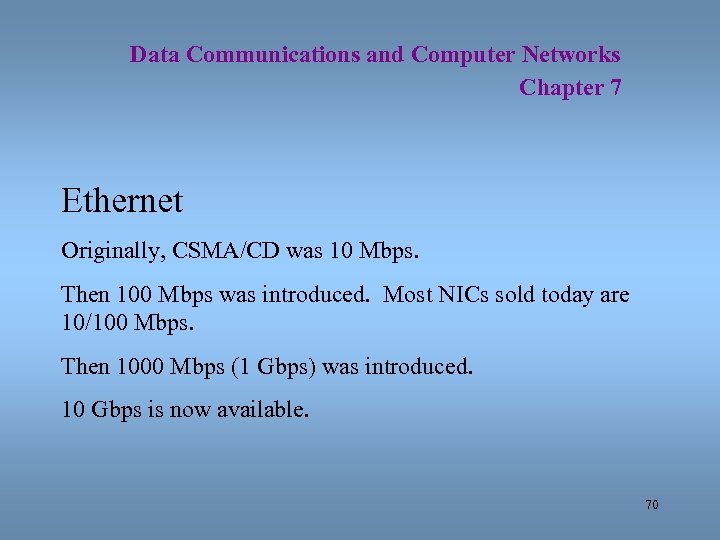 Data Communications and Computer Networks
Chapter 7

Ethernet

Originally, CSMA/CD was 10 Mbps.

Then 100 Mbps was introduced. Most NICs sold today are 10/100 Mbps.

Then 1000 Mbps (1 Gbps) was introduced.

10 Gbps is now available.

70